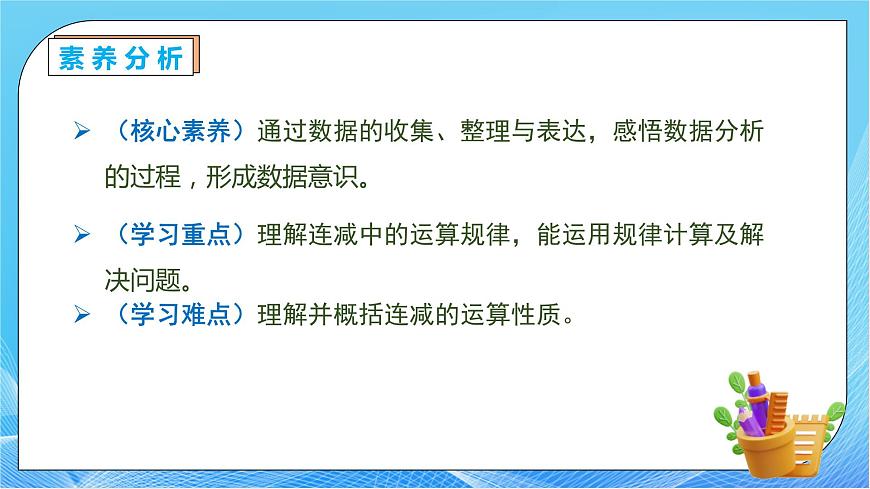 素养分析

➢ （核心素养）通过数据的收集、整理与表达，感悟数据分析的过程，形成数据意识。

➢ （学习重点）理解连减中的运算规律，能运用规律计算及解决问题。

➢ （学习难点）理解并概括连减的运算性质。